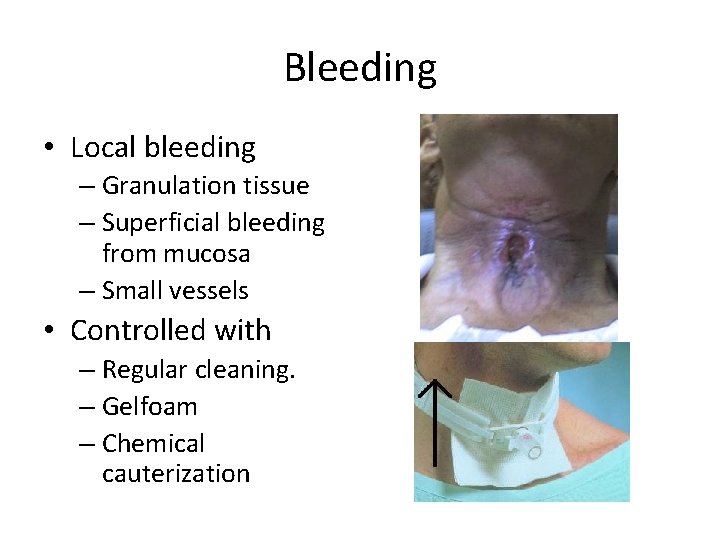 Bleeding

• Local bleeding
– Granulation tissue
– Superficial bleeding from mucosa
– Small vessels
• Controlled with
– Regular cleaning.
– Gelfoam
– Chemical cauterization